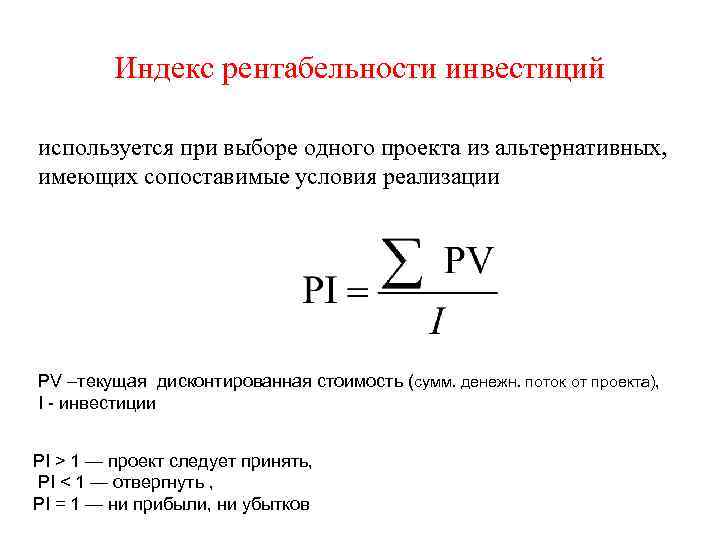 Индекс рентабельности инвестиций

используется при выборе одного проекта из альтернативных, имеющих сопоставимые условия реализации

$PI = \frac{\sum PV}{I}$

PV –текущая дисконтированная стоимость (сумм. денежн. поток от проекта), I - инвестиции

PI > 1 — проект следует принять,
PI < 1 — отвергнуть ,
PI = 1 — ни прибыли, ни убытков